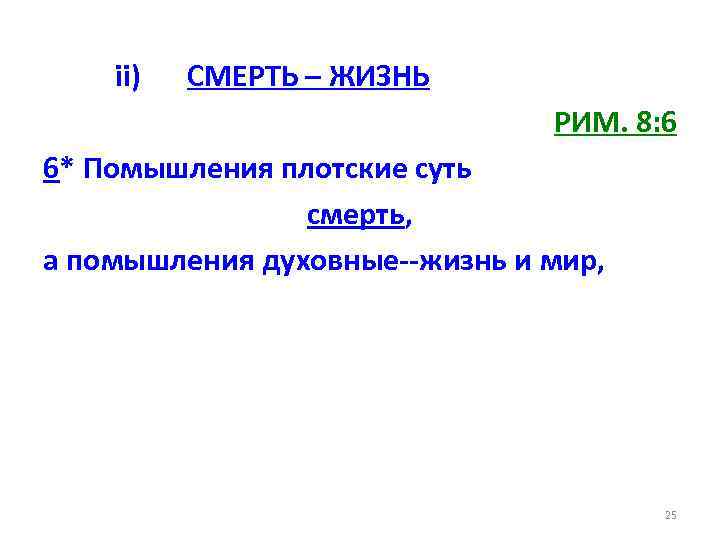 ii) СМЕРТЬ – ЖИЗНЬ

РИМ. 8:6

6* Помышления плотские суть смерть,
а помышления духовные--жизнь и мир,

25